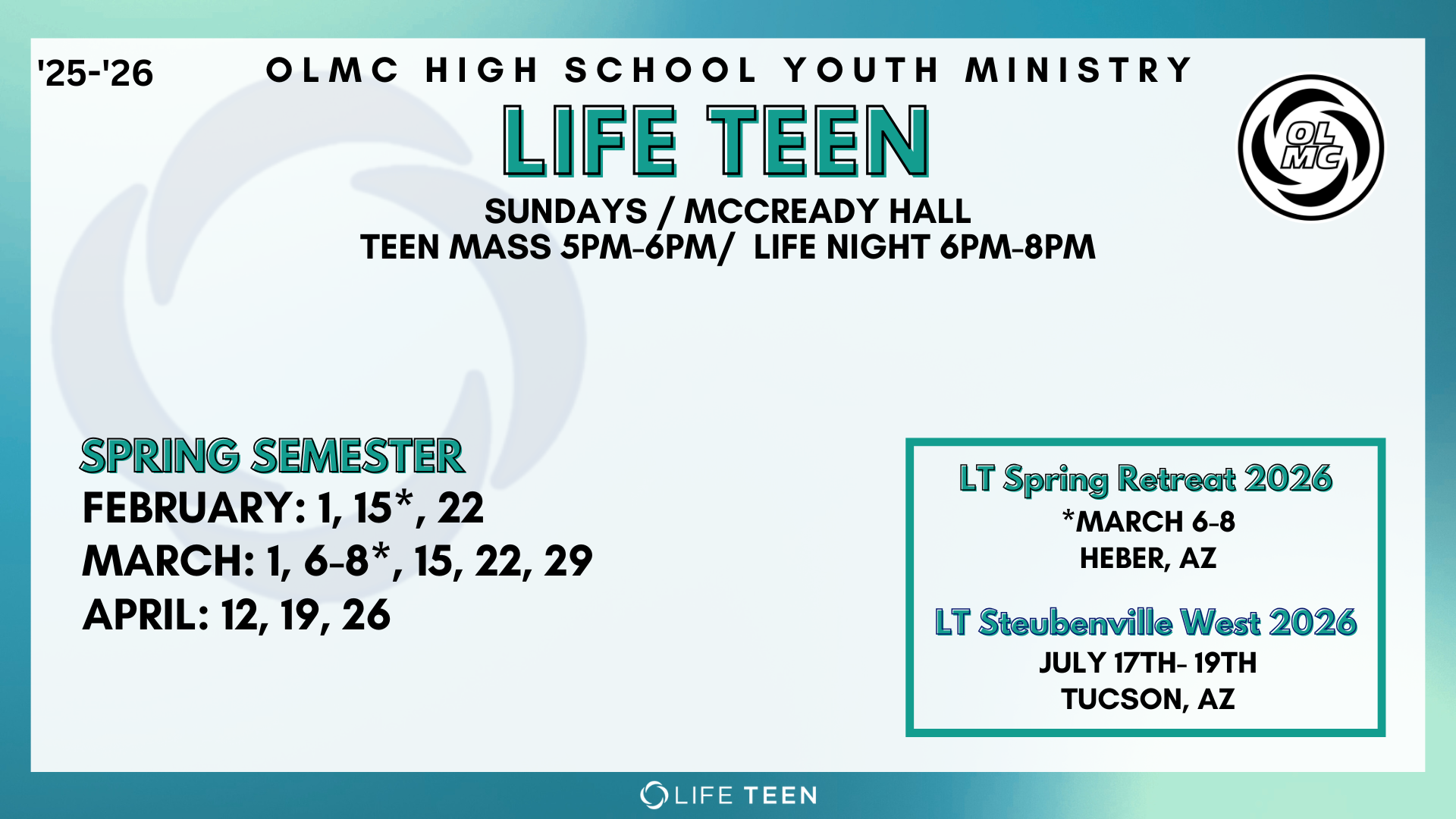 '25-'26

OLMC HIGH SCHOOL YOUTH MINISTRY

LIFE TEEN

OL MC

SUNDAYS / MCCREADY HALL
TEEN MASS 5PM-6PM/ LIFE NIGHT 6PM-8PM

SPRING SEMESTER
FEBRUARY: 1, 15*, 22
MARCH: 1, 6-8*, 15, 22, 29
APRIL: 12, 19, 26

LT Spring Retreat 2026
*MARCH 6-8
HEBER, AZ

LT Steubenville West 2026
JULY 17TH- 19TH
TUCSON, AZ

LIFE TEEN